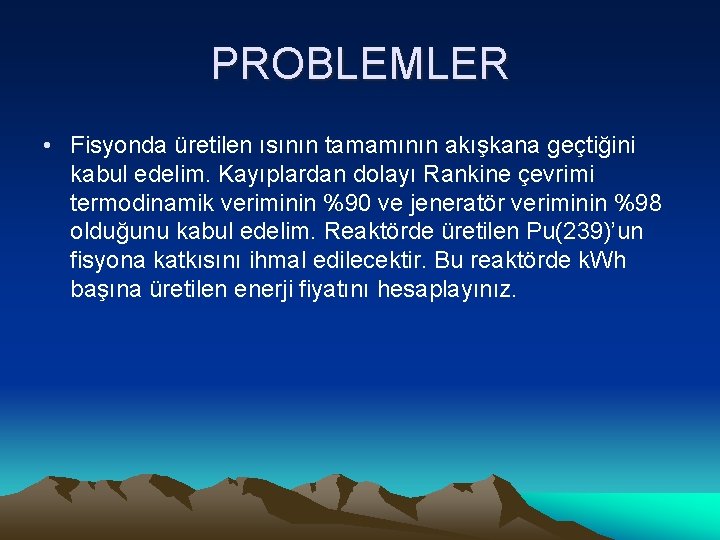 PROBLEMLER

• Fisyonda üretilen ısının tamamının akışkana geçtiğini kabul edelim. Kayıplardan dolayı Rankine çevrimi termodinamik veriminin %90 ve jeneratör veriminin %98 olduğunu kabul edelim. Reaktörde üretilen Pu(239)'un fisyona katkısını ihmal edilecektir. Bu reaktörde kWh başına üretilen enerji fiyatını hesaplayınız.